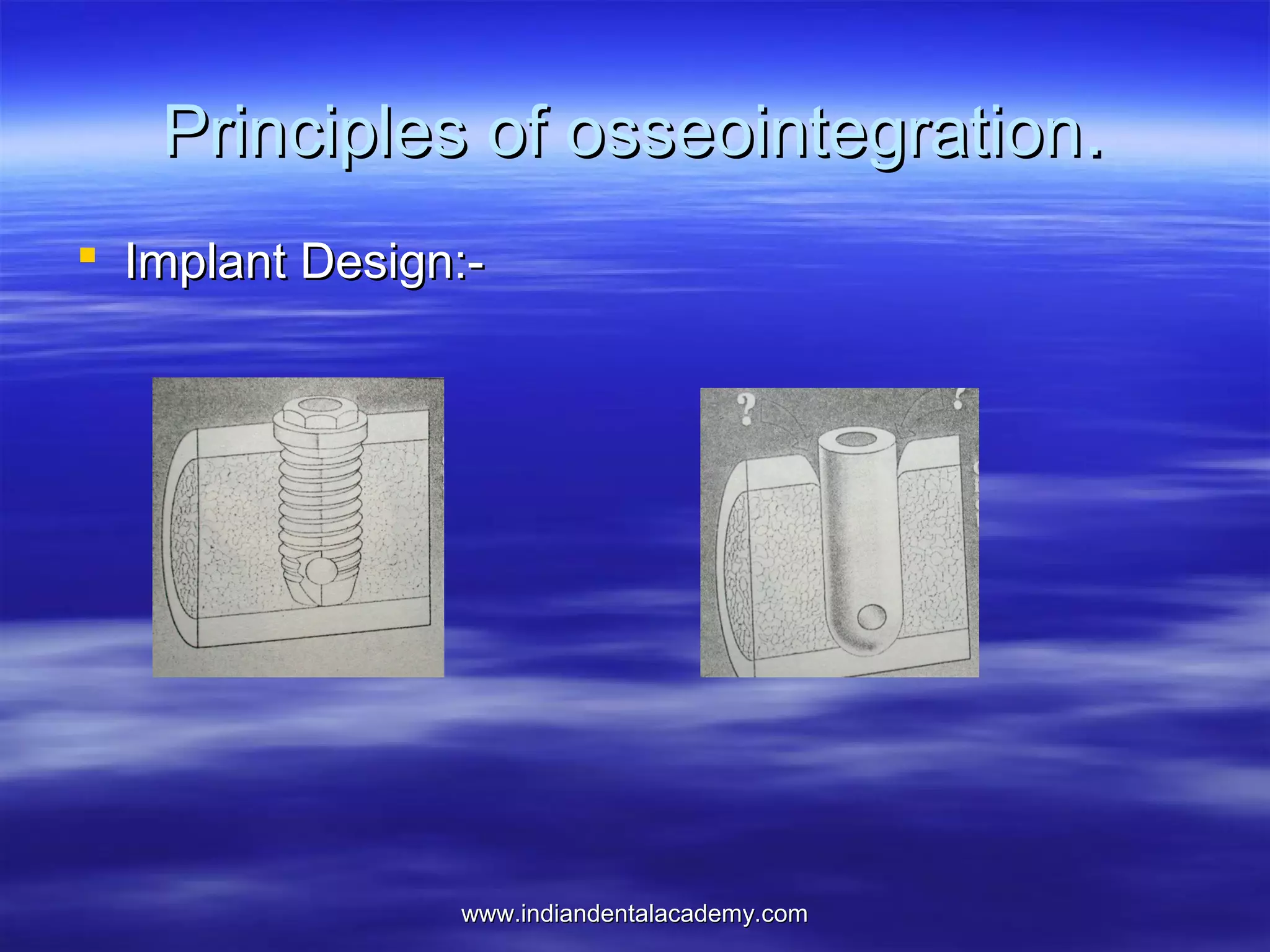 Principles of osseointegration.

Implant Design:-

? ?

www.indiandentalacademy.com